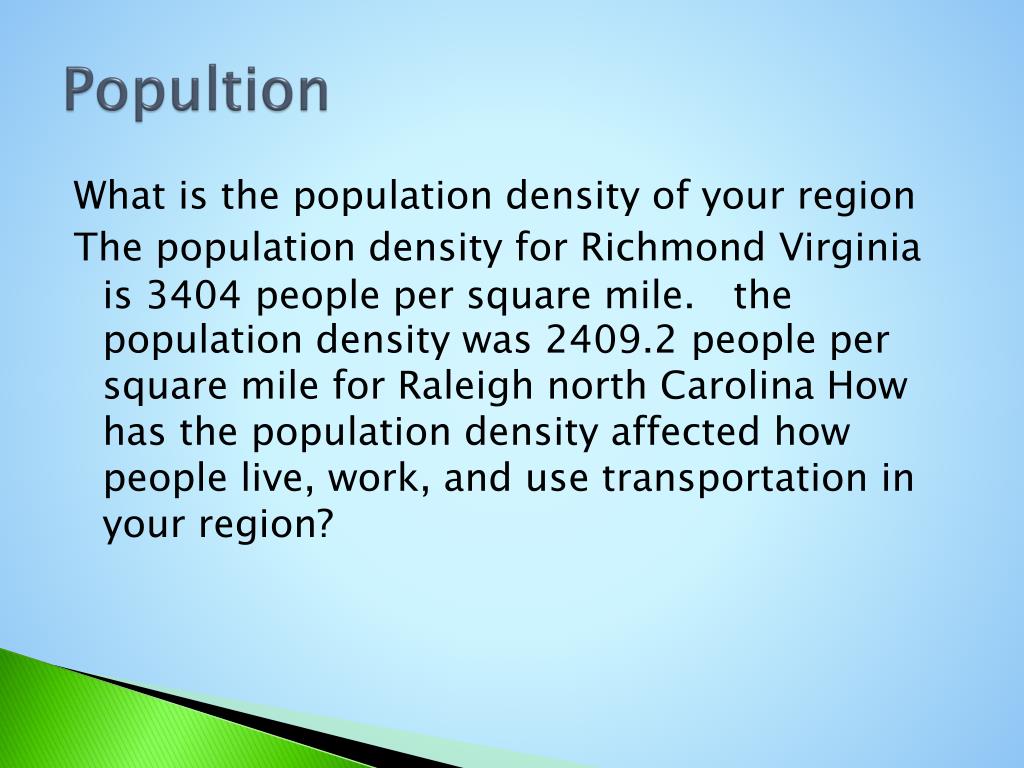 Popultion

What is the population density of your region

The population density for Richmond Virginia is 3404 people per square mile. the population density was 2409.2 people per square mile for Raleigh north Carolina How has the population density affected how people live, work, and use transportation in your region?